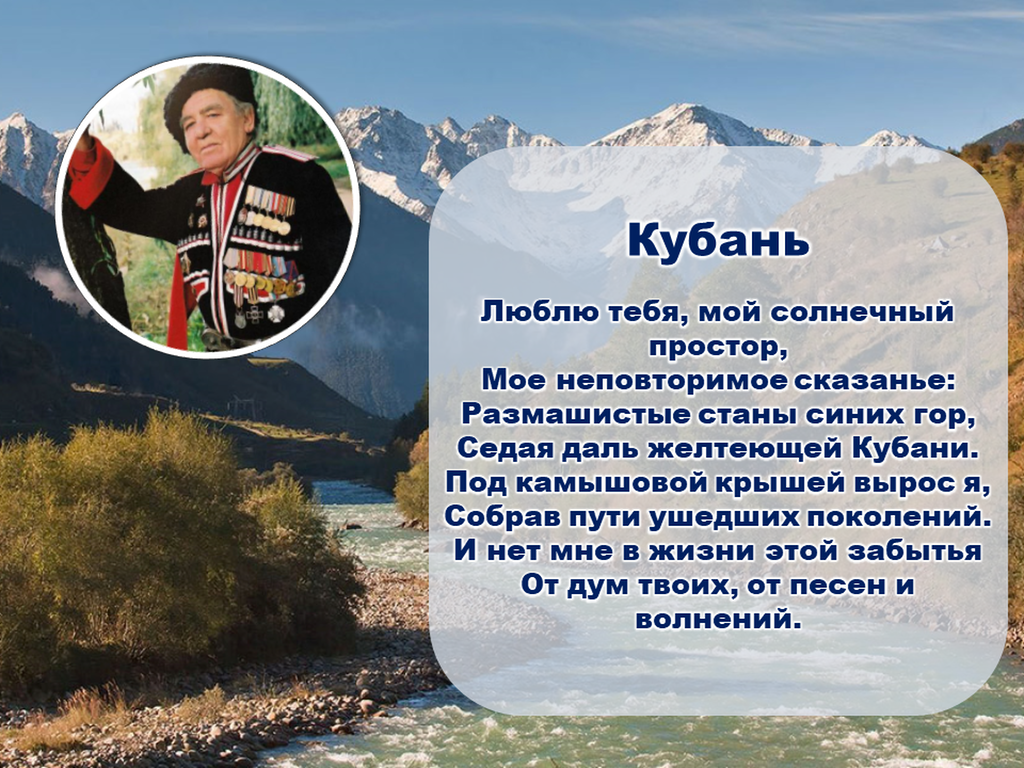 Кубань

Люблю тебя, мой солнечный простор,
Мое неповторимое сказанье:
Размашистые станы синих гор,
Седая даль желтеющей Кубани.
Под камышовой крышей вырос я,
Собрав пути ушедших поколений.
И нет мне в жизни этой забытья
От дум твоих, от песен и волнений.